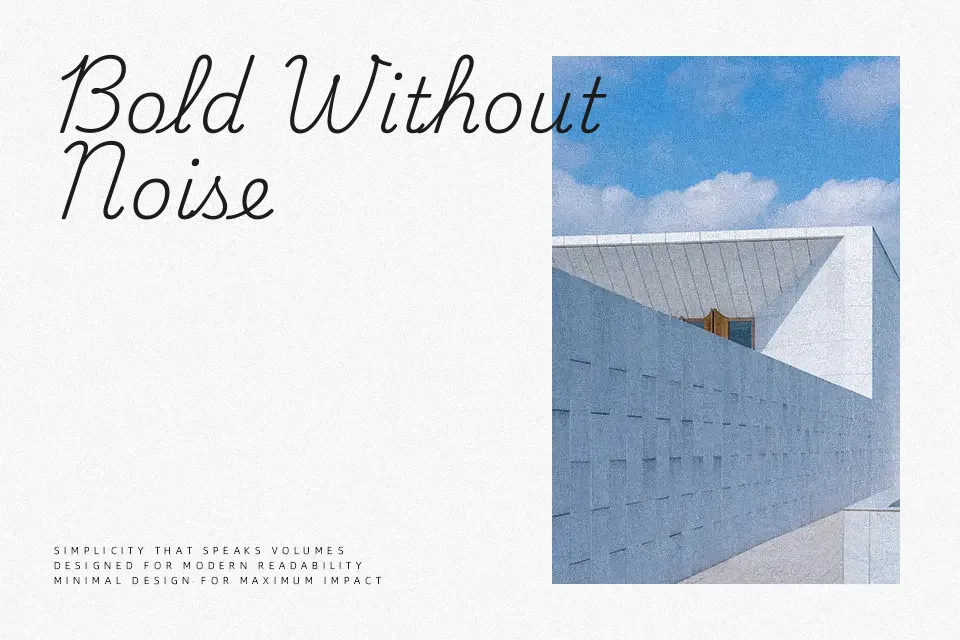 Bold Without Noise

SIMPLICITY THAT SPEAKS VOLUMES
DESIGNED FOR MODERN READABILITY
MINIMAL DESIGN FOR MAXIMUM IMPACT